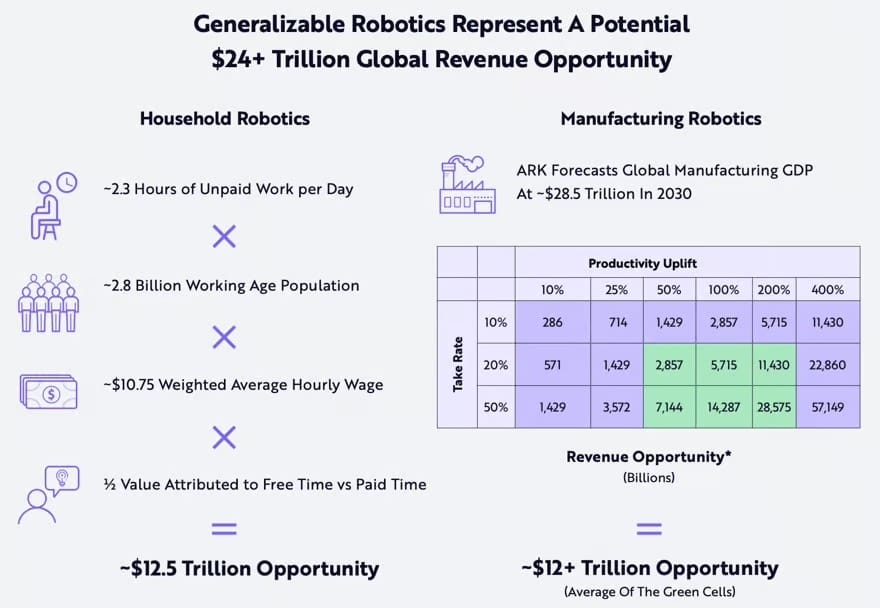 Generalizable Robotics Represent A Potential
$24+ Trillion Global Revenue Opportunity

Household Robotics

~2.3 Hours of Unpaid Work per Day

×

~2.8 Billion Working Age Population

×

~$10.75 Weighted Average Hourly Wage

×

½ Value Attributed to Free Time vs Paid Time

=

~$12.5 Trillion Opportunity

Manufacturing Robotics

ARK Forecasts Global Manufacturing GDP At ~$28.5 Trillion In 2030

| | | Productivity Uplift | | | | | |
|---|---|---|---|---|---|---|---|
| | | 10% | 25% | 50% | 100% | 200% | 400% |
| Take Rate | 10% | 286 | 714 | 1,429 | 2,857 | 5,715 | 11,430 |
| | 20% | 571 | 1,429 | 2,857 | 5,715 | 11,430 | 22,860 |
| | 50% | 1,429 | 3,572 | 7,144 | 14,287 | 28,575 | 57,149 |

Revenue Opportunity*
(Billions)

=

~$12+ Trillion Opportunity
(Average Of The Green Cells)